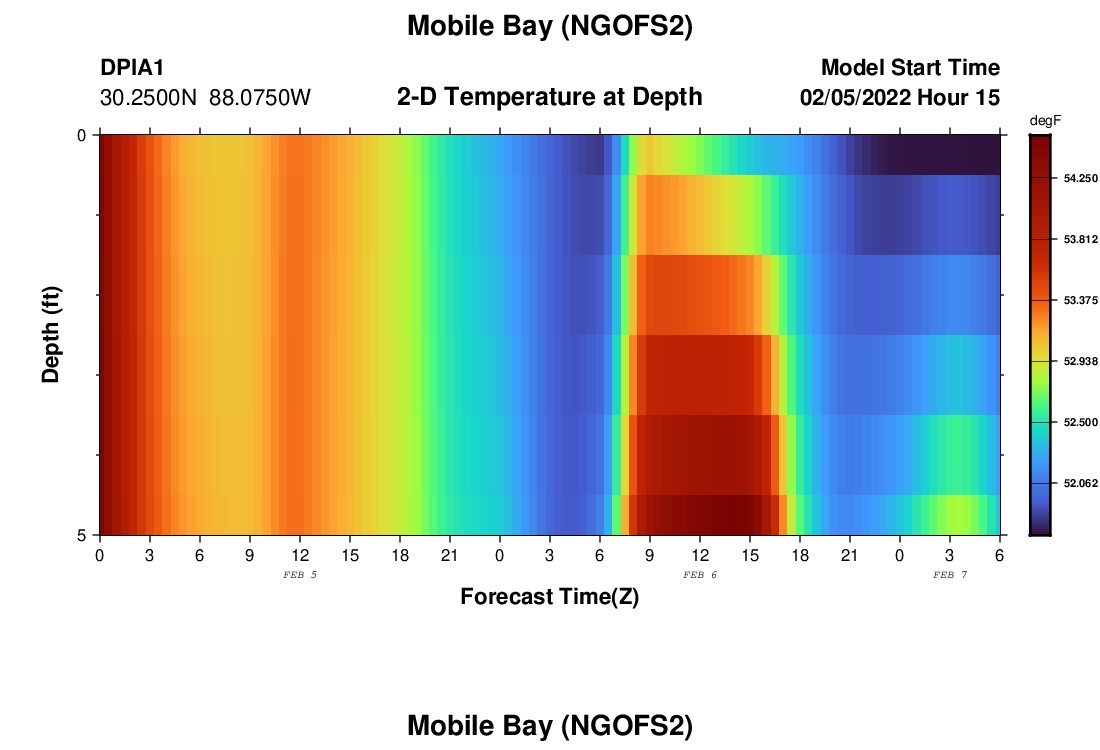 Mobile Bay (NGOFS2)

DPIA1
30.2500N 88.0750W

2-D Temperature at Depth

Model Start Time
02/05/2022 Hour 15

degF
54.250
53.812
53.375
52.938
52.500
52.062

Depth (ft)
0
5

0 3 6 9 12 15 18 21 0 3 6 9 12 15 18 21 0 3 6
FEB 5
FEB 6
FEB 7
Forecast Time(Z)

Mobile Bay (NGOFS2)